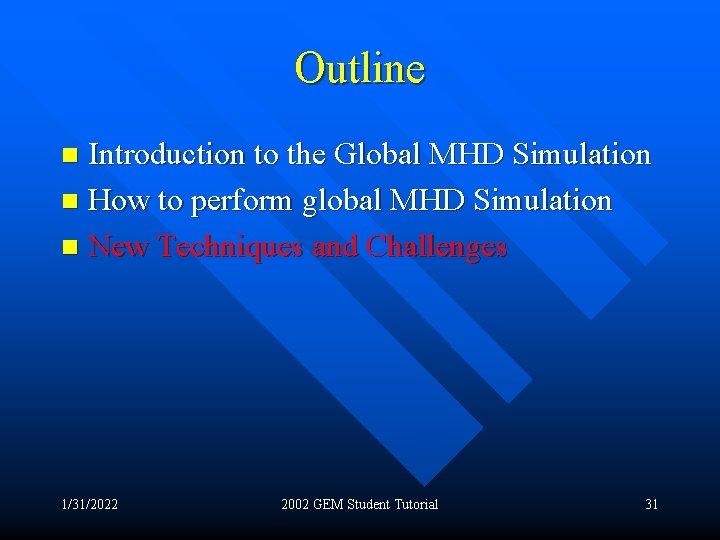 Outline

- Introduction to the Global MHD Simulation
- How to perform global MHD Simulation
- New Techniques and Challenges

1/31/2022

2002 GEM Student Tutorial

31